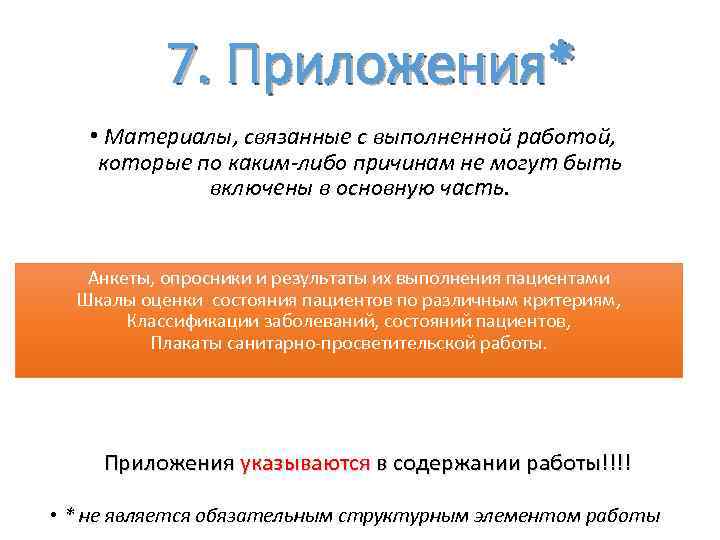 7. Приложения*

• Материалы, связанные с выполненной работой, которые по каким-либо причинам не могут быть включены в основную часть.

Анкеты, опросники и результаты их выполнения пациентами
Шкалы оценки состояния пациентов по различным критериям,
Классификации заболеваний, состояний пациентов,
Плакаты санитарно-просветительской работы.

Приложения указываются в содержании работы!!!!

• * не является обязательным структурным элементом работы